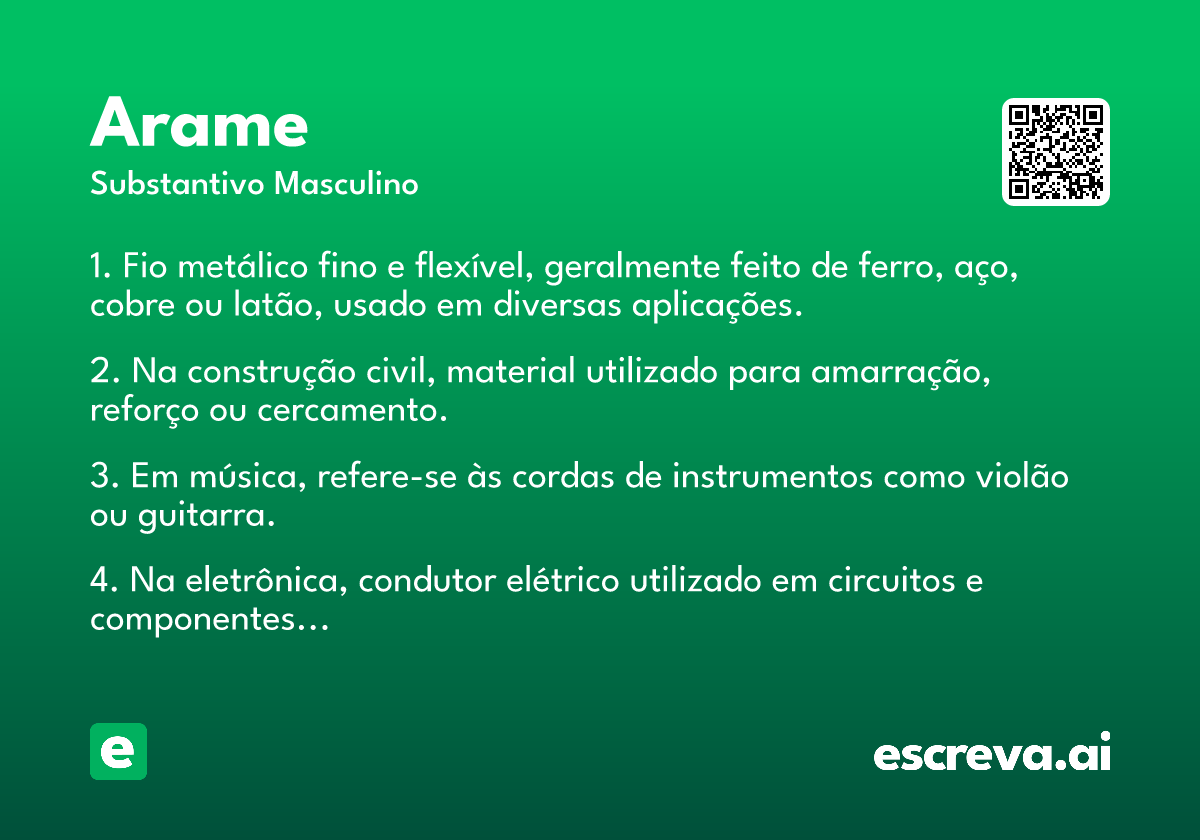 Arame

Substantivo Masculino

1. Fio metálico fino e flexível, geralmente feito de ferro, aço, cobre ou latão, usado em diversas aplicações.

2. Na construção civil, material utilizado para amarração, reforço ou cercamento.

3. Em música, refere-se às cordas de instrumentos como violão ou guitarra.

4. Na eletrônica, condutor elétrico utilizado em circuitos e componentes...

e

escreva.ai